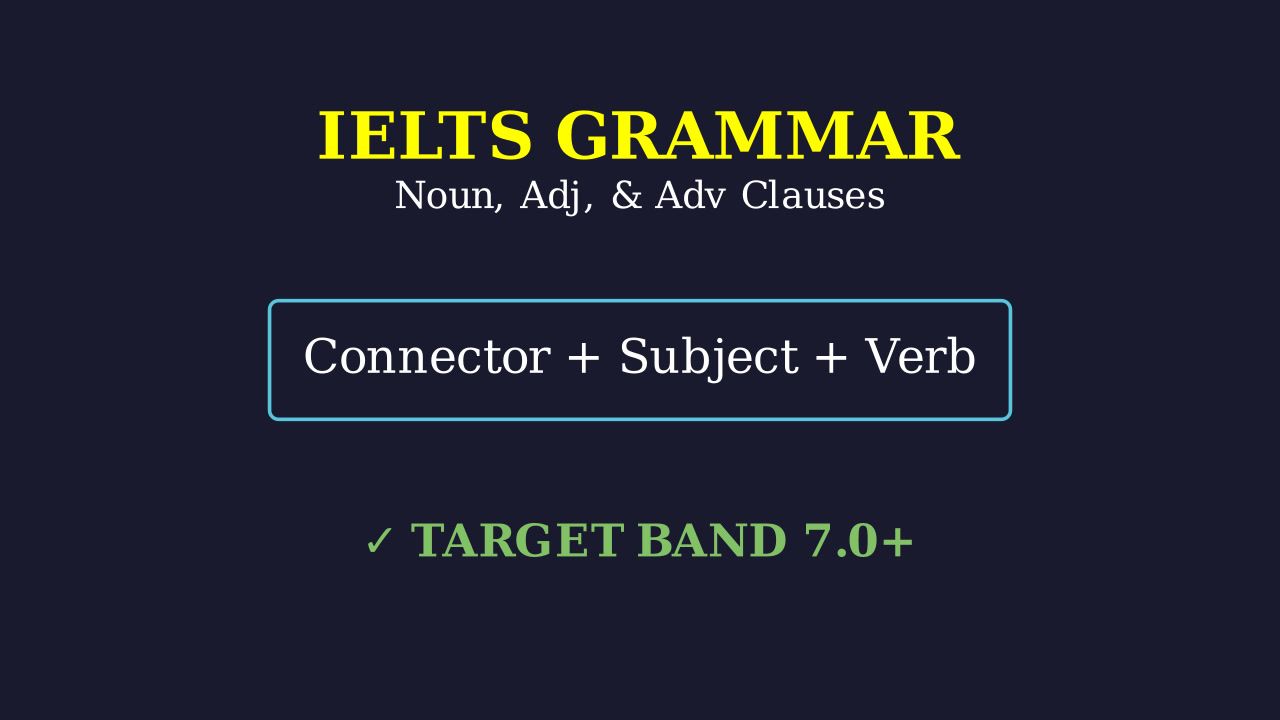 IELTS GRAMMAR
Noun, Adj, & Adv Clauses

Connector + Subject + Verb

✓ TARGET BAND 7.0+